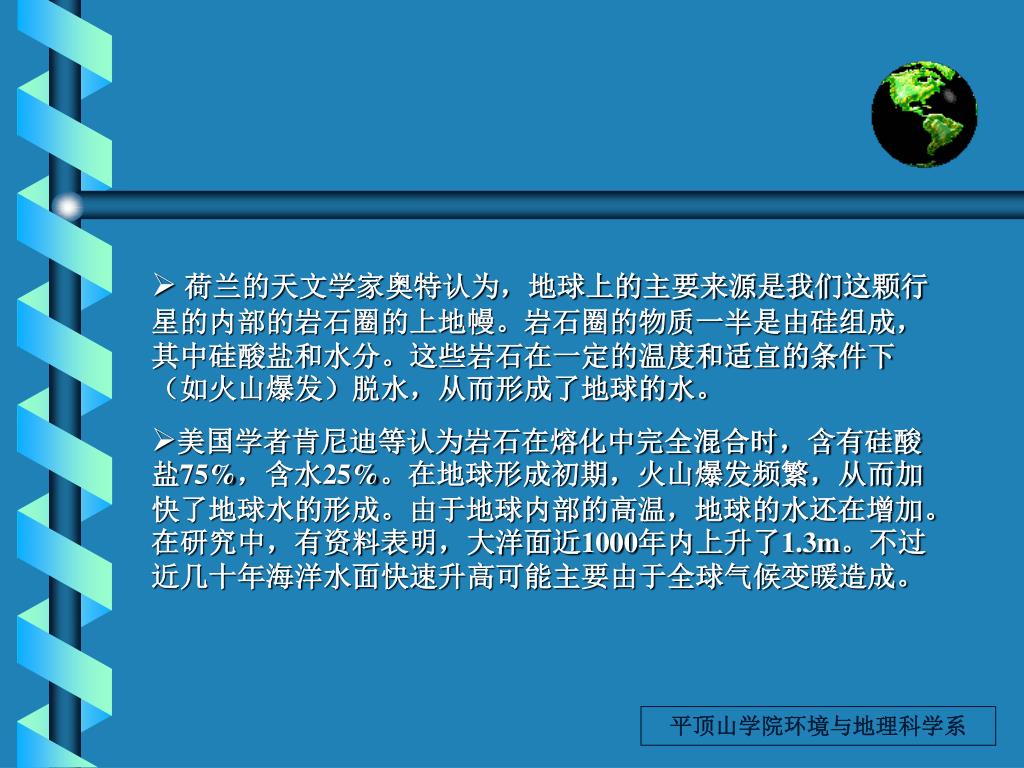 ➢ 荷兰的天文学家奥特认为，地球上的主要来源是我们这颗行星的内部的岩石圈的上地幔。岩石圈的物质一半是由硅组成，其中硅酸盐和水分。这些岩石在一定的温度和适宜的条件下（如火山爆发）脱水，从而形成了地球的水。

➢美国学者肯尼迪等认为岩石在熔化中完全混合时，含有硅酸盐75%，含水25%。在地球形成初期，火山爆发频繁，从而加快了地球水的形成。由于地球内部的高温，地球的水还在增加。在研究中，有资料表明，大洋面近1000年内上升了1.3m。不过近几十年海洋水面快速升高可能主要由于全球气候变暖造成。

平顶山学院环境与地理科学系